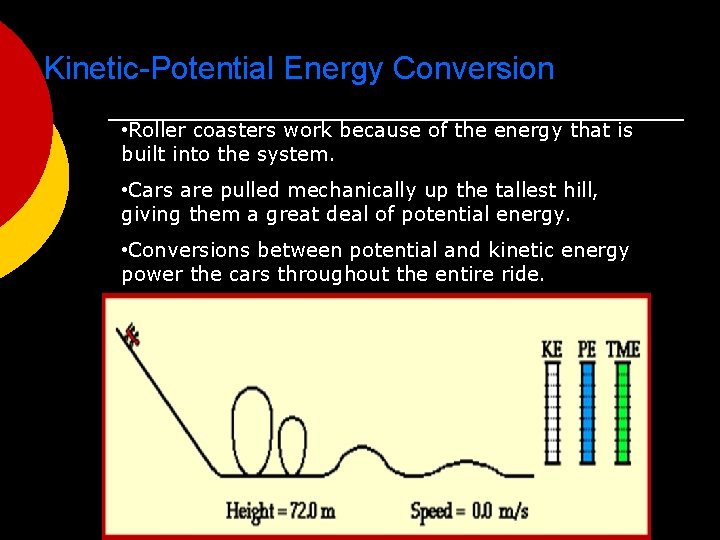 Kinetic-Potential Energy Conversion

•Roller coasters work because of the energy that is built into the system.

•Cars are pulled mechanically up the tallest hill, giving them a great deal of potential energy.

•Conversions between potential and kinetic energy power the cars throughout the entire ride.

KE PE TME

Height = 72.0 m Speed = 0.0 m/s